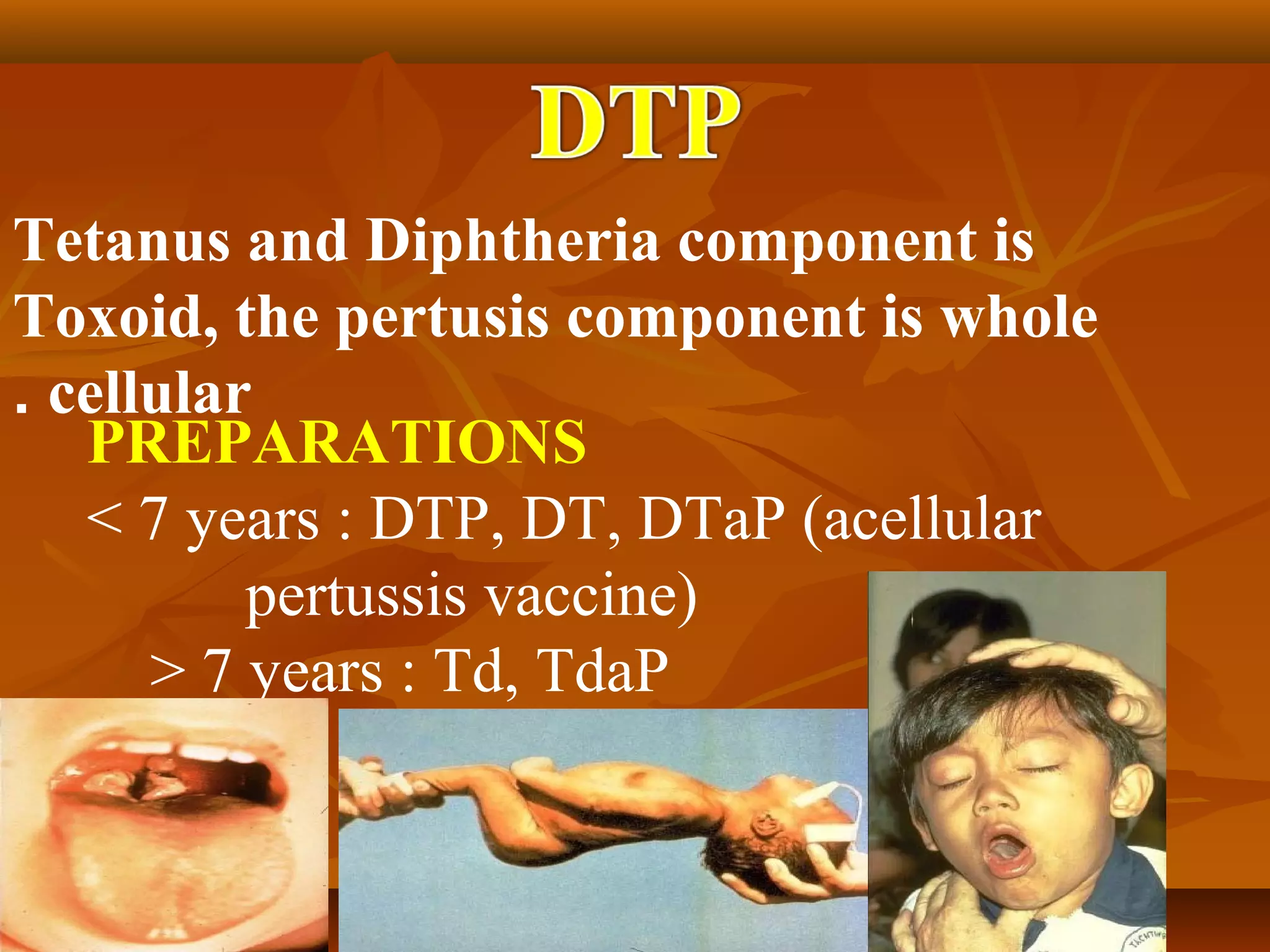 DTP

Tetanus and Diphtheria component is Toxoid, the pertusis component is whole . cellular

PREPARATIONS

< 7 years : DTP, DT, DTaP (acellular pertussis vaccine)

> 7 years : Td, TdaP